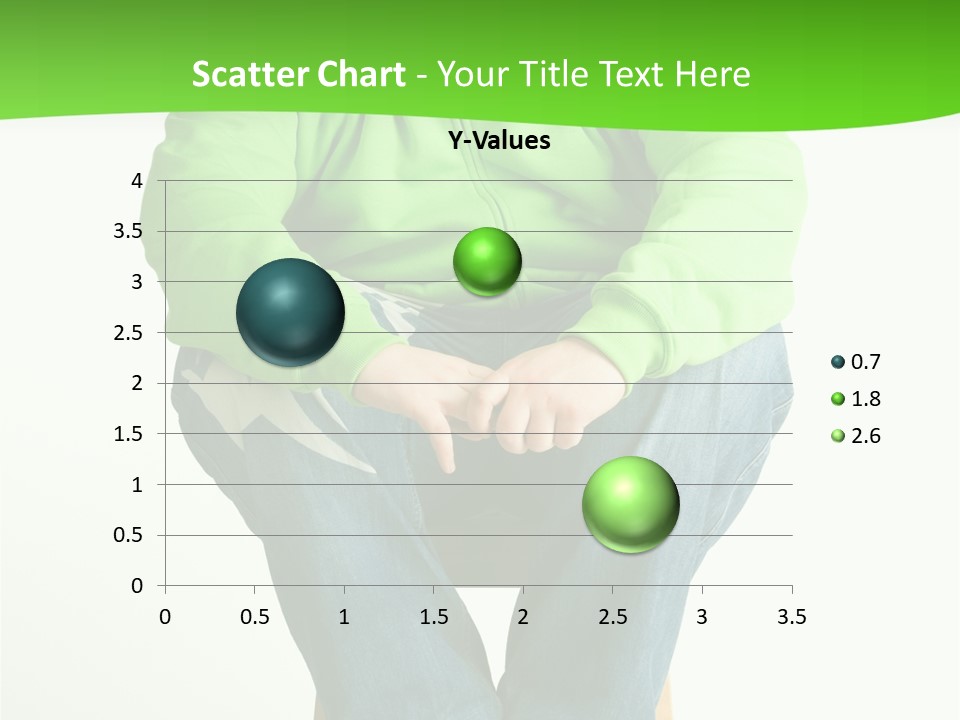 Scatter Chart - Your Title Text Here

Y-Values

4
3.5
3
2.5
2
1.5
1
0.5
0

0
0.5
1
1.5
2
2.5
3
3.5

0.7
1.8
2.6